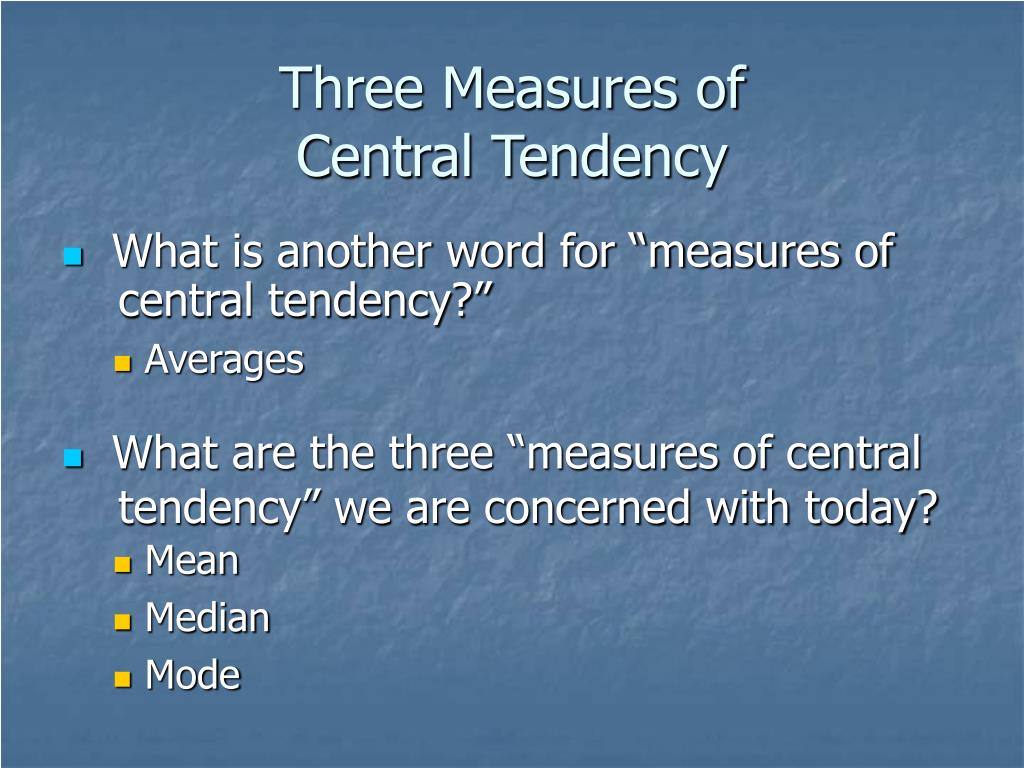 Three Measures of Central Tendency

What is another word for “measures of central tendency?”

Averages

What are the three “measures of central tendency” we are concerned with today?

Mean

Median

Mode